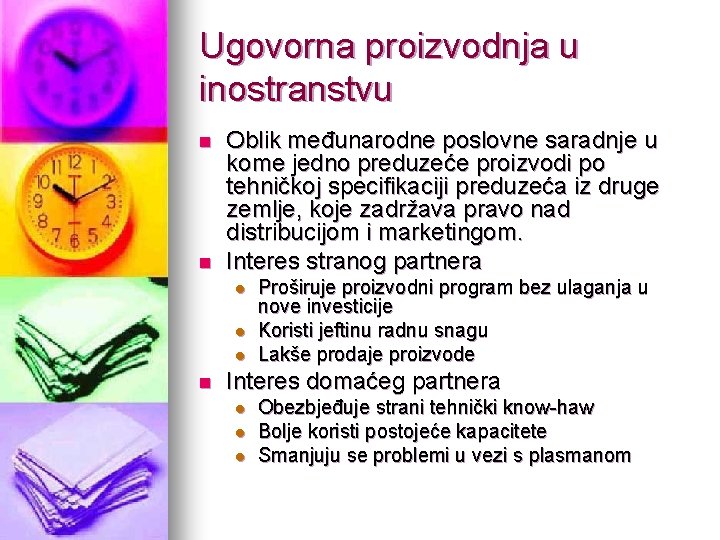 Ugovorna proizvodnja u inostranstvu

- Oblik međunarodne poslovne saradnje u kome jedno preduzeće proizvodi po tehničkoj specifikaciji preduzeća iz druge zemlje, koje zadržava pravo nad distribucijom i marketingom.
- Interes stranog partnera
  - Proširuje proizvodni program bez ulaganja u nove investicije
  - Koristi jeftinu radnu snagu
  - Lakše prodaje proizvode
- Interes domaćeg partnera
  - Obezbjeđuje strani tehnički know-haw
  - Bolje koristi postojeće kapacitete
  - Smanjuju se problemi u vezi s plasmanom